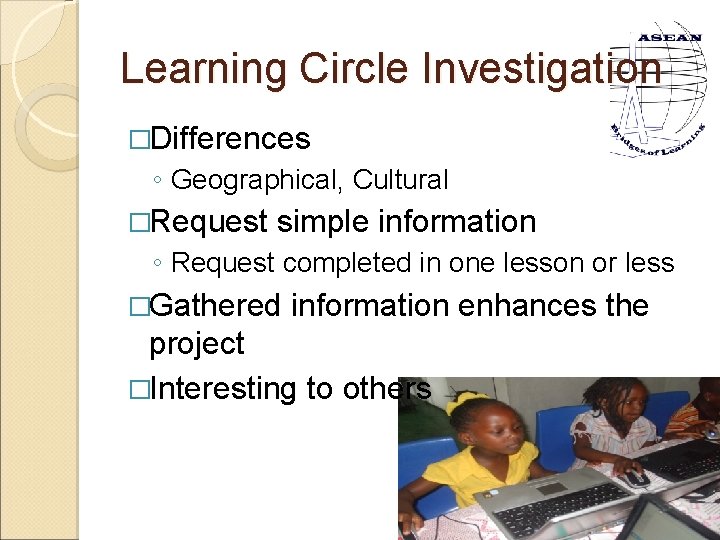 Learning Circle Investigation

ASEAN
Bridges of Learning

□Differences
◦ Geographical, Cultural
□Request simple information
◦ Request completed in one lesson or less
□Gathered information enhances the project
□Interesting to others